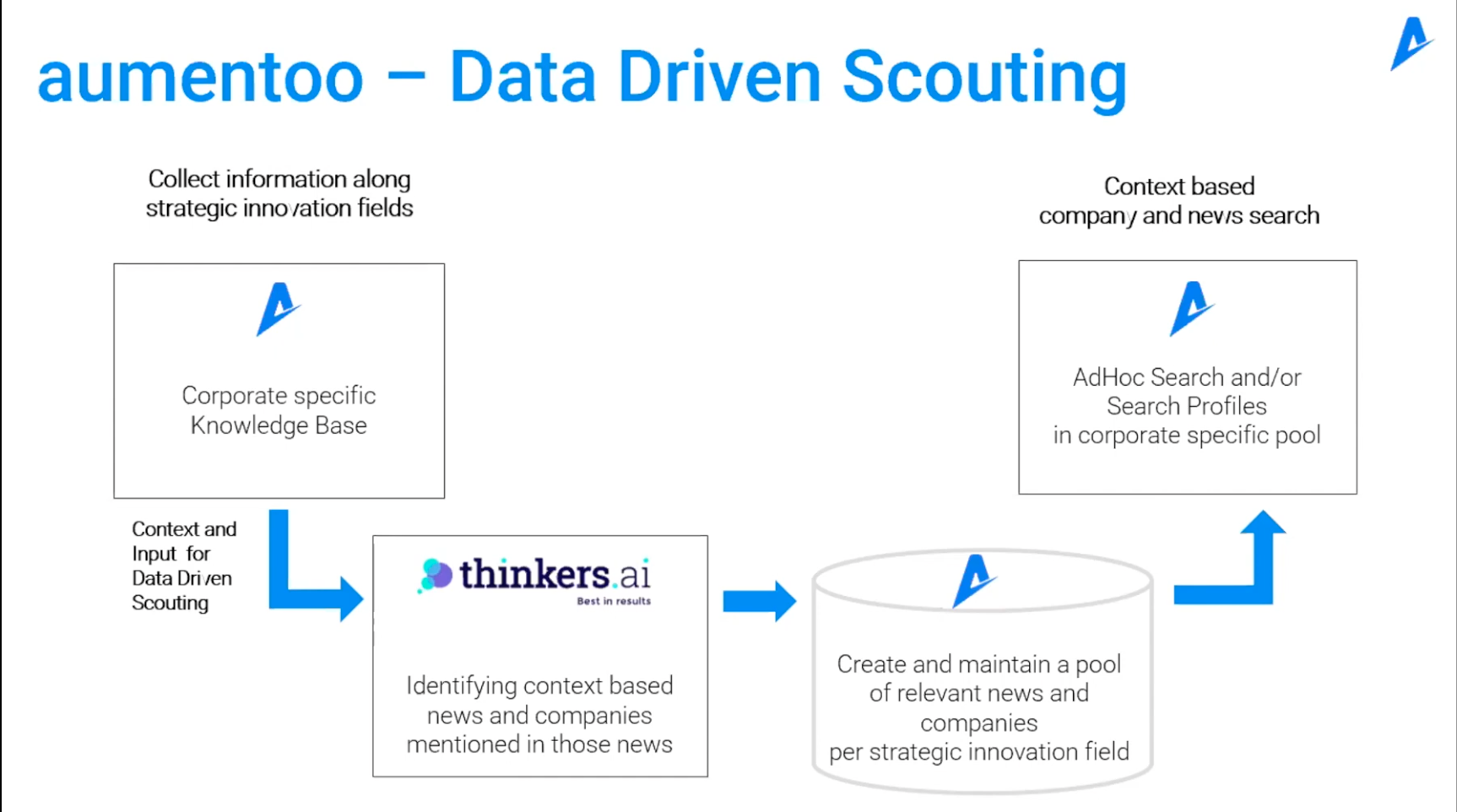 aumentoo – Data Driven Scouting

Collect information along strategic innovation fields

Corporate specific Knowledge Base

Context and Input for Data Driven Scouting

thinkers.ai
Best in results

Identifying context based news and companies mentioned in those news

Create and maintain a pool of relevant news and companies per strategic innovation field

Context based company and news search

AdHoc Search and/or Search Profiles in corporate specific pool